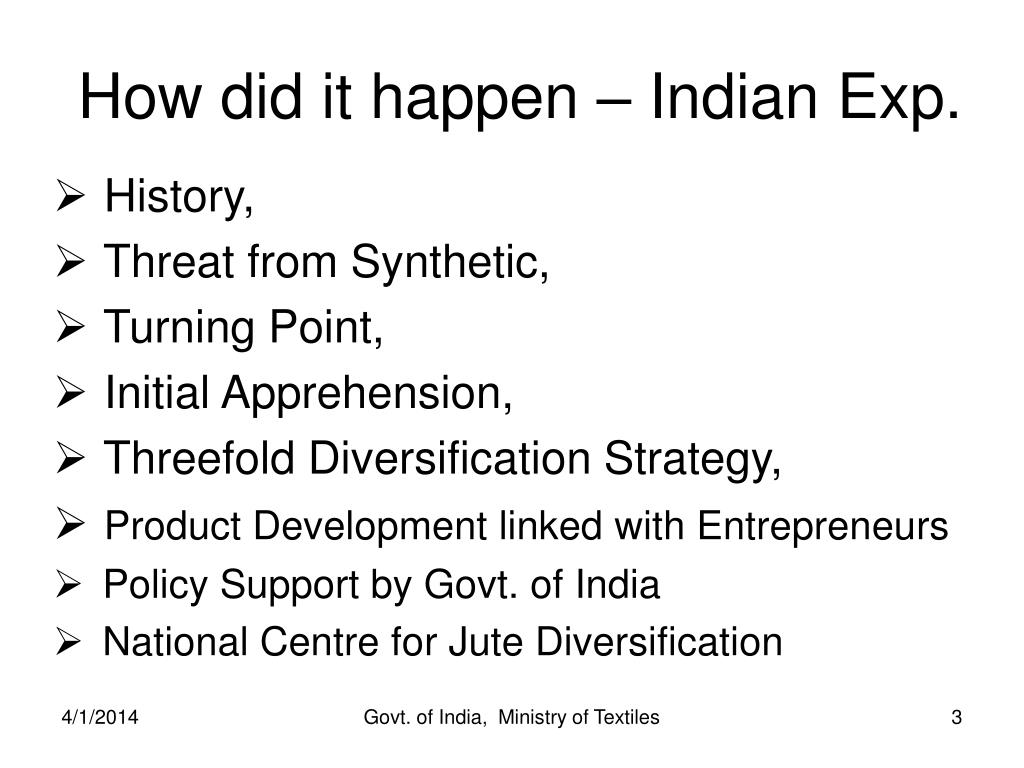 How did it happen – Indian Exp.

➢ History,
➢ Threat from Synthetic,
➢ Turning Point,
➢ Initial Apprehension,
➢ Threefold Diversification Strategy,
➢ Product Development linked with Entrepreneurs
➢ Policy Support by Govt. of India
➢ National Centre for Jute Diversification

4/1/2014 Govt. of India, Ministry of Textiles 3